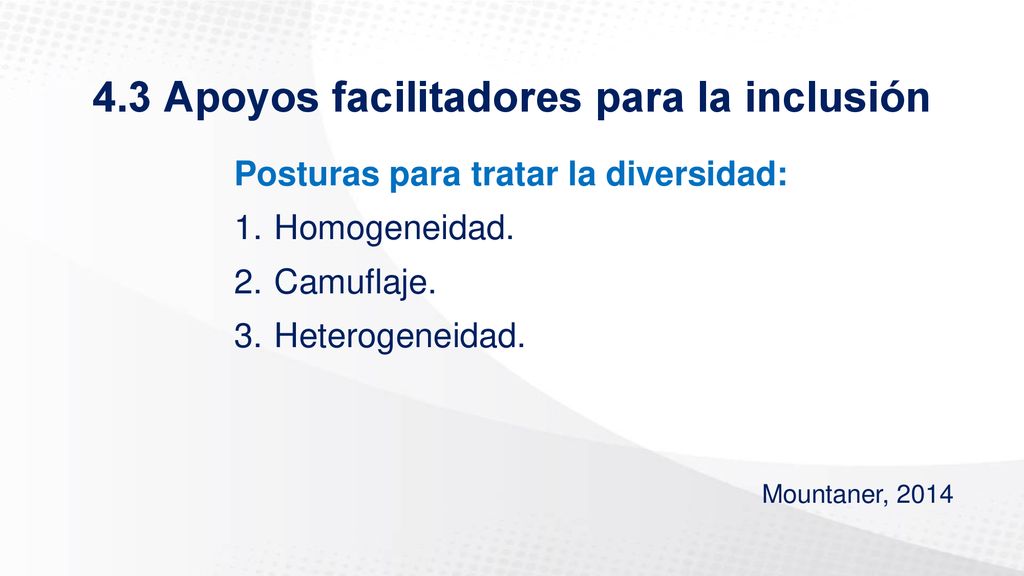 4.3 Apoyos facilitadores para la inclusión

Posturas para tratar la diversidad:

1. Homogeneidad.
2. Camuflaje.
3. Heterogeneidad.

Mountaner, 2014